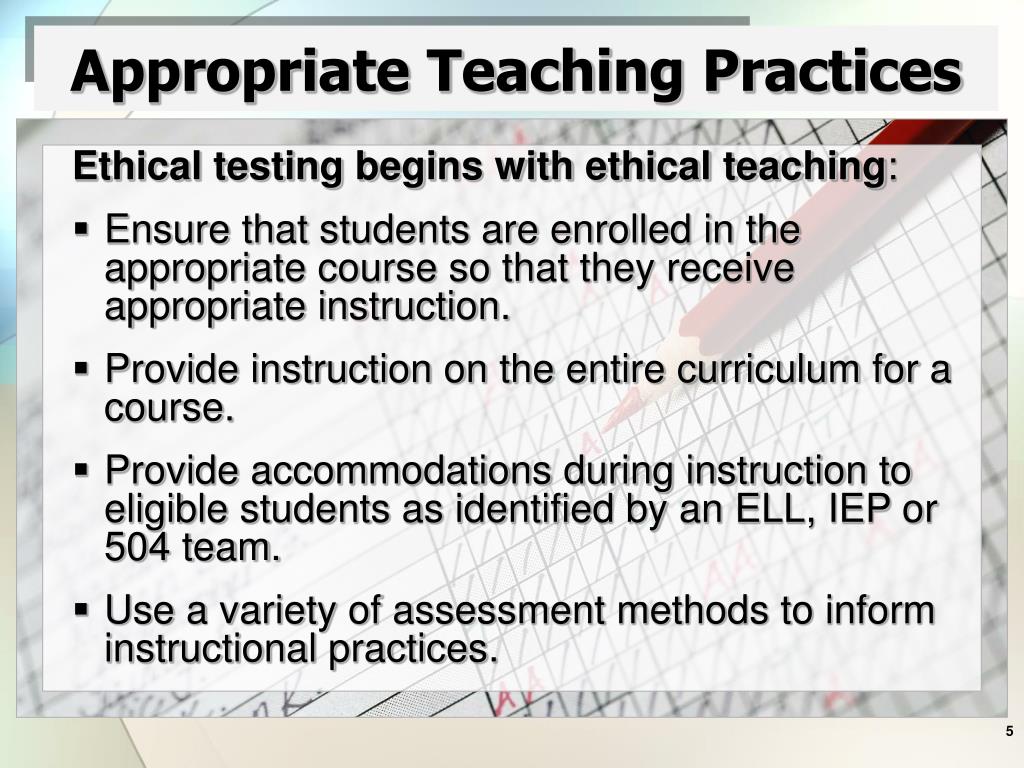 Appropriate Teaching Practices

Ethical testing begins with ethical teaching:

▪ Ensure that students are enrolled in the appropriate course so that they receive appropriate instruction.

▪ Provide instruction on the entire curriculum for a course.

▪ Provide accommodations during instruction to eligible students as identified by an ELL, IEP or 504 team.

▪ Use a variety of assessment methods to inform instructional practices.

5